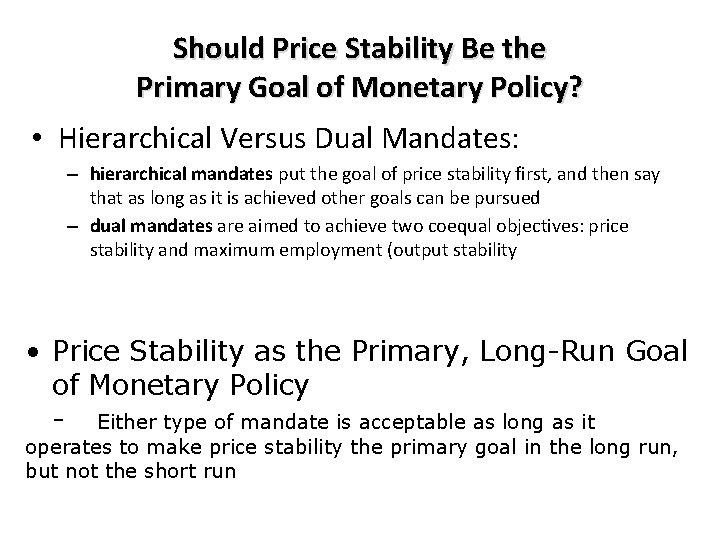 Should Price Stability Be the Primary Goal of Monetary Policy?

• Hierarchical Versus Dual Mandates:

– hierarchical mandates put the goal of price stability first, and then say that as long as it is achieved other goals can be pursued

– dual mandates are aimed to achieve two coequal objectives: price stability and maximum employment (output stability

• Price Stability as the Primary, Long-Run Goal of Monetary Policy

- Either type of mandate is acceptable as long as it operates to make price stability the primary goal in the long run, but not the short run